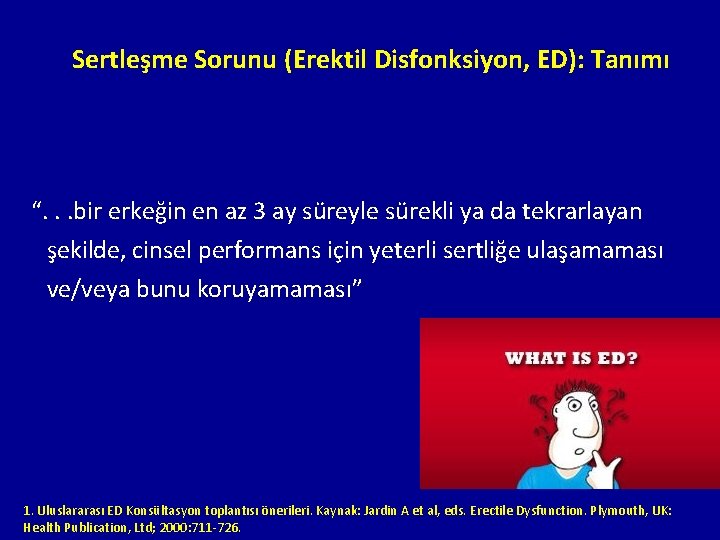 Sertleşme Sorunu (Erektil Disfonksiyon, ED): Tanımı

“. . .bir erkeğin en az 3 ay süreyle sürekli ya da tekrarlayan şekilde, cinsel performans için yeterli sertliğe ulaşamaması ve/veya bunu koruyamaması”

WHAT IS ED?

1. Uluslararası ED Konsültasyon toplantısı önerileri. Kaynak: Jardin A et al, eds. Erectile Dysfunction. Plymouth, UK: Health Publication, Ltd; 2000:711-726.